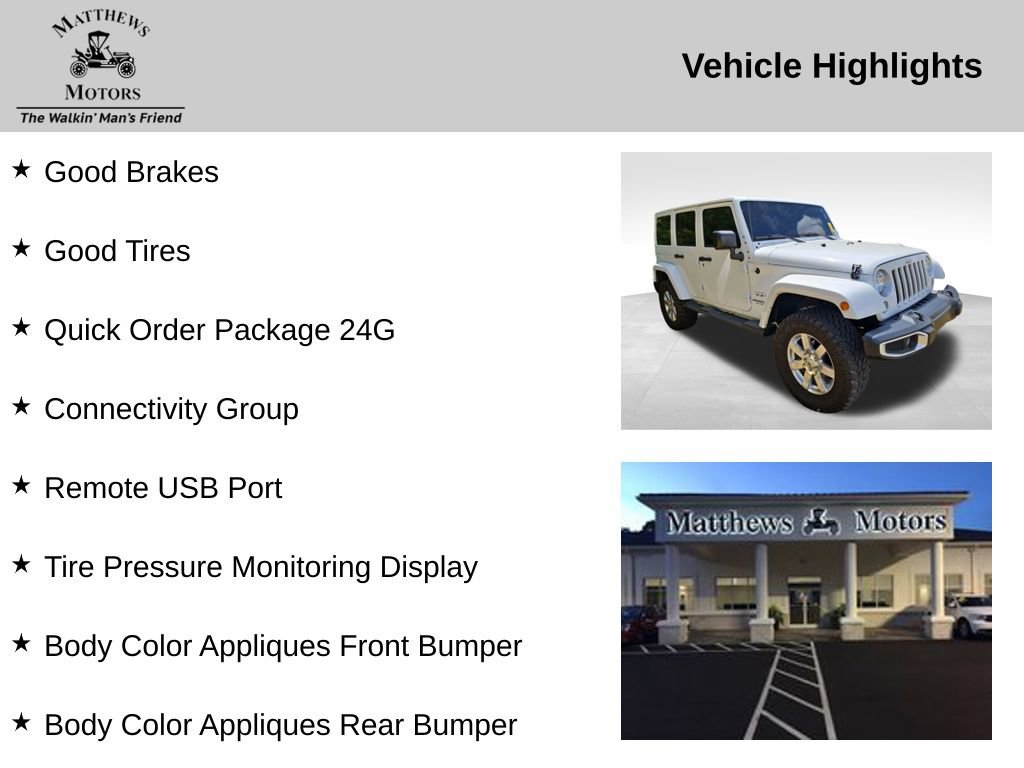 MATTHEWS
MOTORS
The Walkin' Man's Friend

Vehicle Highlights

★ Good Brakes

★ Good Tires

★ Quick Order Package 24G

★ Connectivity Group

★ Remote USB Port

★ Tire Pressure Monitoring Display

★ Body Color Appliques Front Bumper

★ Body Color Appliques Rear Bumper

Matthews Motors